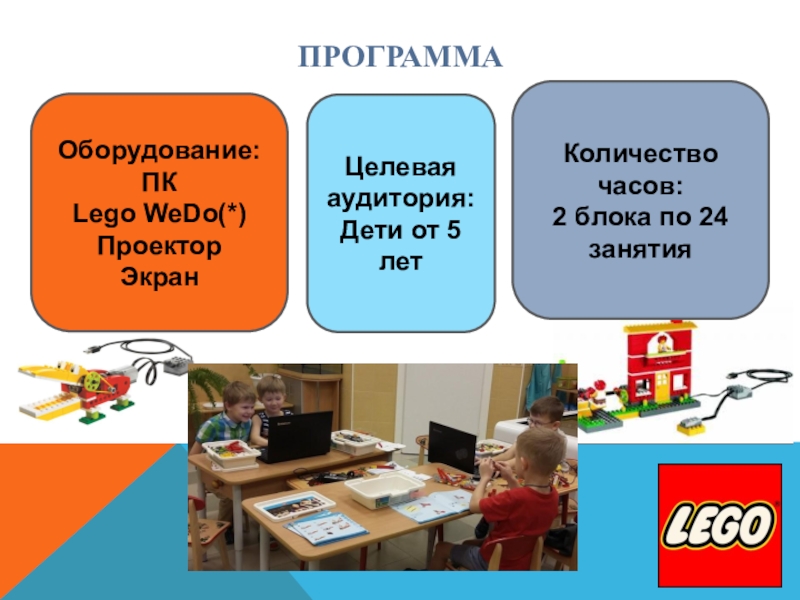 ПРОГРАММА

Оборудование:
ПК
Lego WeDo(*)
Проектор
Экран

Целевая аудитория:
Дети от 5 лет

Количество часов:
2 блока по 24 занятия

LEGO